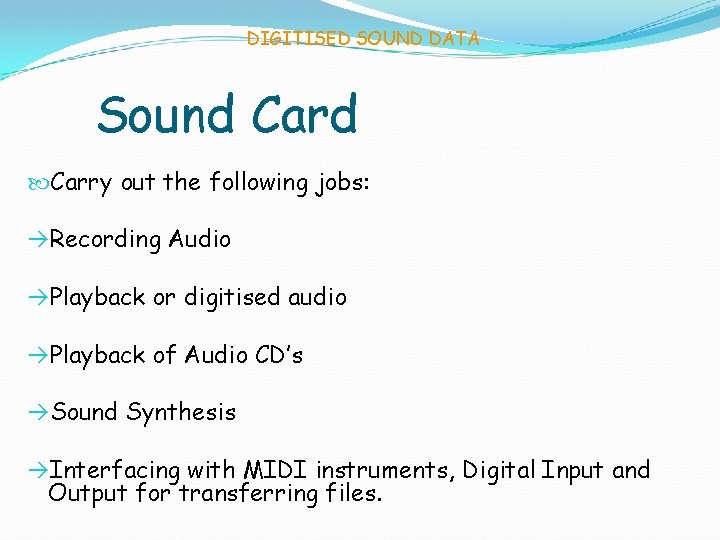 DIGITISED SOUND DATA

Sound Card

Carry out the following jobs:

→Recording Audio

→Playback or digitised audio

→Playback of Audio CD's

→Sound Synthesis

→Interfacing with MIDI instruments, Digital Input and Output for transferring files.